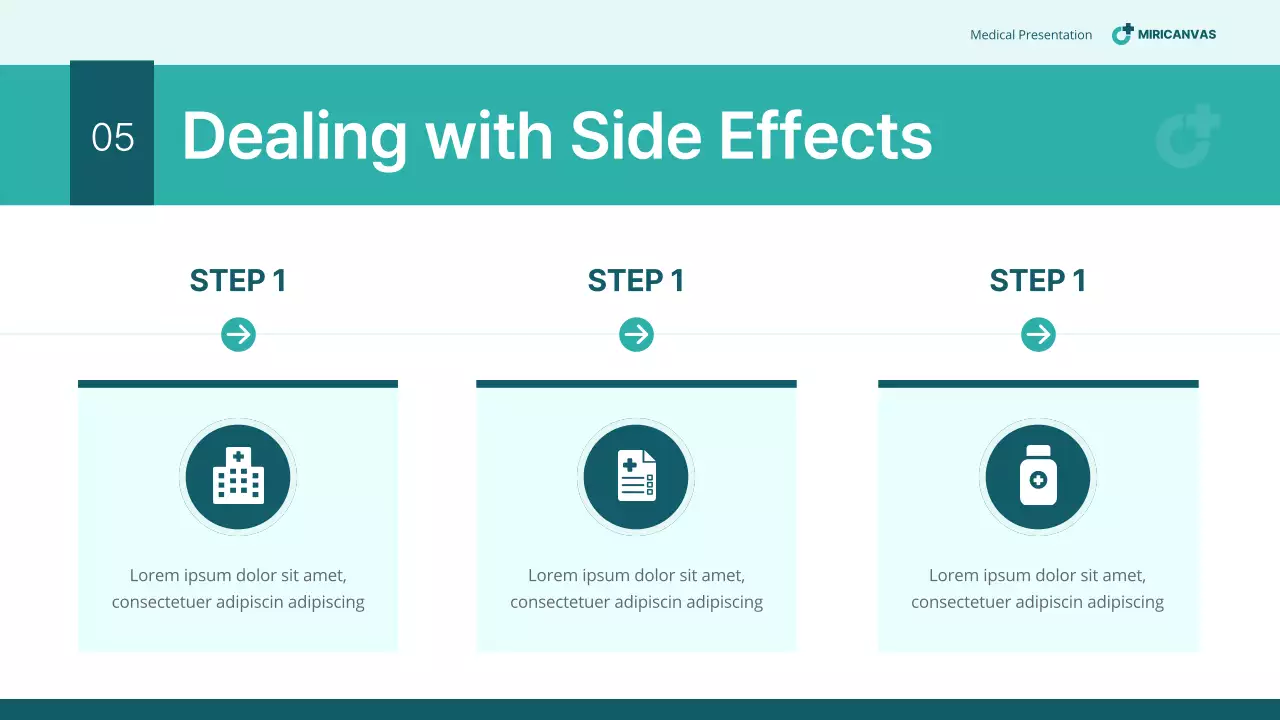 Medical Presentation MIRICANVAS

05 Dealing with Side Effects

STEP 1

Lorem ipsum dolor sit amet, consectetuer adipiscin adipiscing

STEP 1

Lorem ipsum dolor sit amet, consectetuer adipiscin adipiscing

STEP 1

Lorem ipsum dolor sit amet, consectetuer adipiscin adipiscing